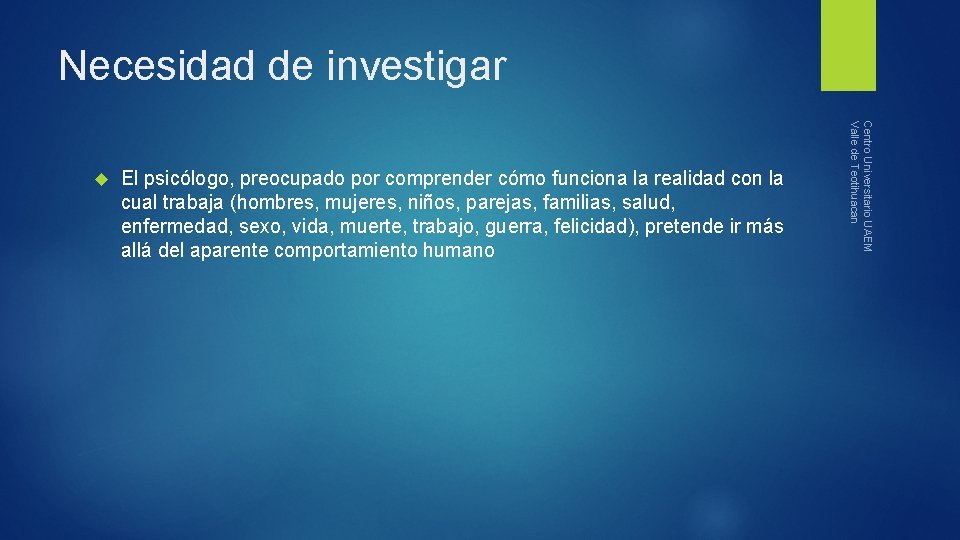 Necesidad de investigar

El psicólogo, preocupado por comprender cómo funciona la realidad con la cual trabaja (hombres, mujeres, niños, parejas, familias, salud, enfermedad, sexo, vida, muerte, trabajo, guerra, felicidad), pretende ir más allá del aparente comportamiento humano

Centro Universitario UAEM Valle de Teotihuacan